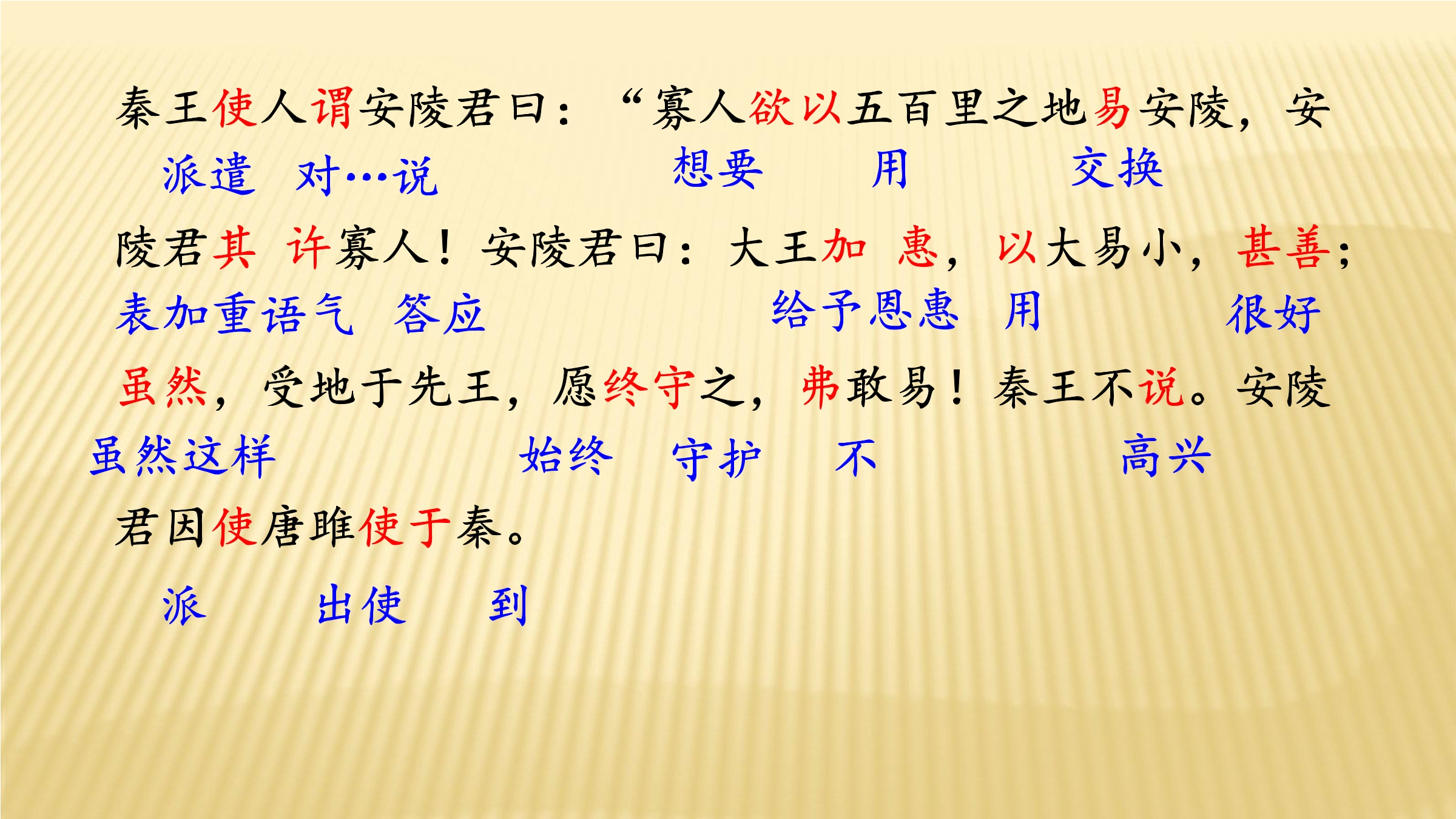 秦王使人谓安陵君曰：“寡人欲以五百里之地易安陵，安

派遣 对…说 想要 用 交换

陵君其 许寡人！安陵君曰：大王加 惠，以大易小，甚善；

表加重语气 答应 给予恩惠 用 很好

虽然，受地于先王，愿终守之，弗敢易！秦王不说。安陵

虽然这样 始终 守护 不 高兴

君因使唐雎使于秦。

派 出使 到